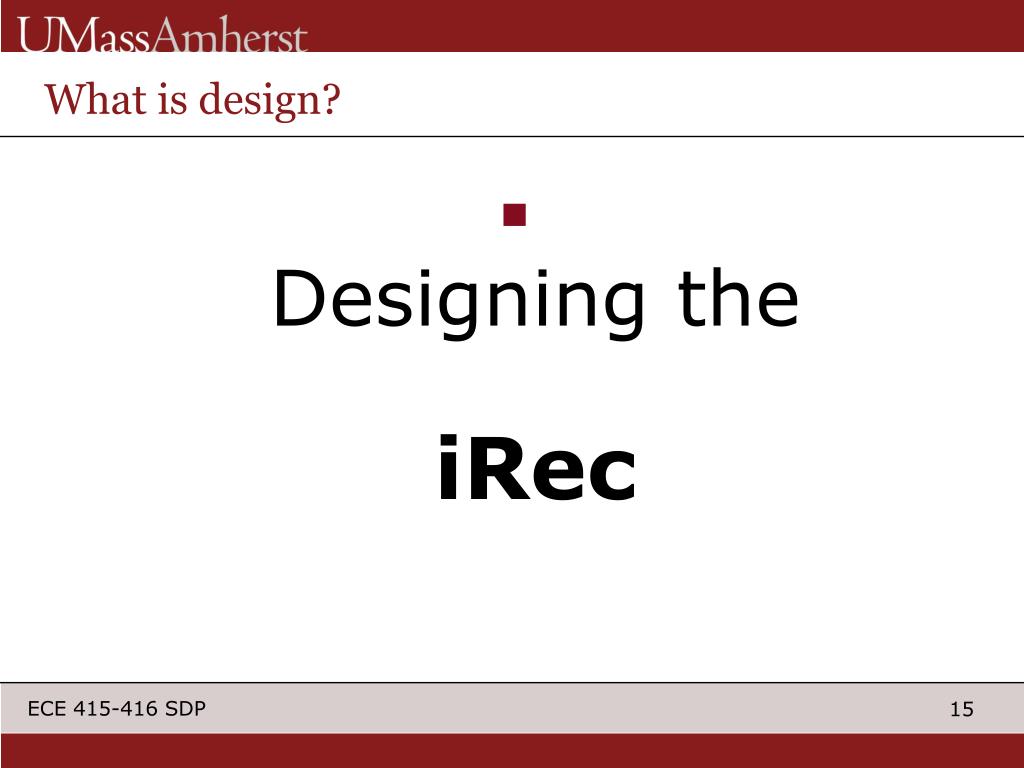 UMassAmherst

What is design?

Designing the

iRec

ECE 415-416 SDP

15